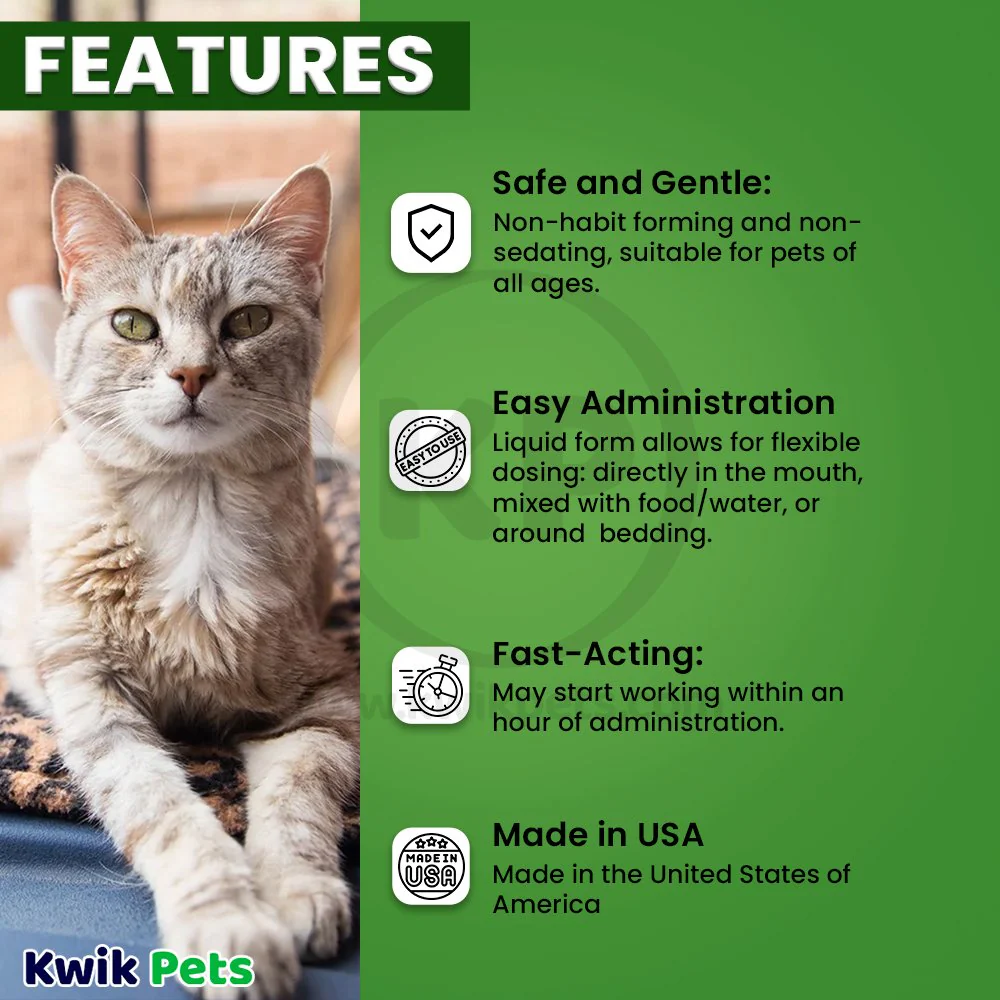 FEATURES

Safe and Gentle:
Non-habit forming and non-sedating, suitable for pets of all ages.

EASY TO USE

Easy Administration
Liquid form allows for flexible dosing: directly in the mouth, mixed with food/water, or around bedding.

Fast-Acting:
May start working within an hour of administration.

MADE IN USA

Made in USA
Made in the United States of America

Kwik Pets